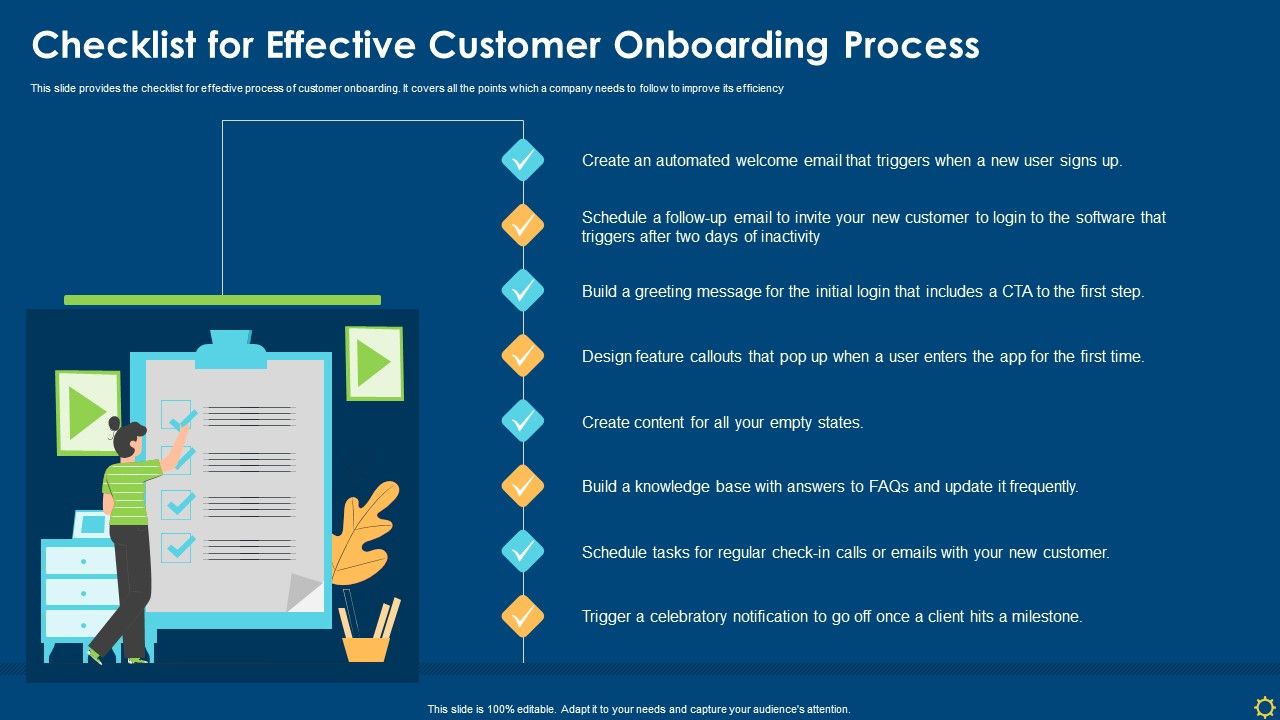 Checklist for Effective Customer Onboarding Process

This slide provides the checklist for effective process of customer onboarding. It covers all the points which a company needs to follow to improve its efficiency

Create an automated welcome email that triggers when a new user signs up.

Schedule a follow-up email to invite your new customer to login to the software that triggers after two days of inactivity

Build a greeting message for the initial login that includes a CTA to the first step.

Design feature callouts that pop up when a user enters the app for the first time.

Create content for all your empty states.

Build a knowledge base with answers to FAQs and update it frequently.

Schedule tasks for regular check-in calls or emails with your new customer.

Trigger a celebratory notification to go off once a client hits a milestone.

This slide is 100% editable. Adapt it to your needs and capture your audience's attention.